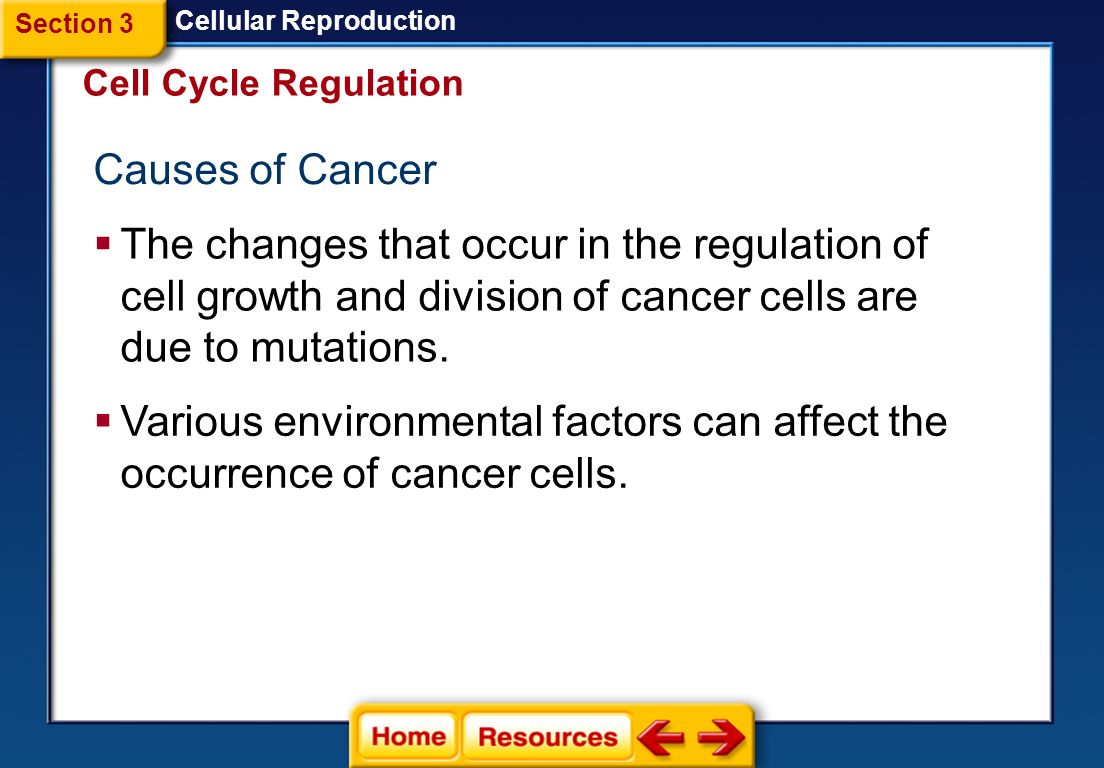 Section 3 Cellular Reproduction

Cell Cycle Regulation

Causes of Cancer

▪ The changes that occur in the regulation of cell growth and division of cancer cells are due to mutations.

▪ Various environmental factors can affect the occurrence of cancer cells.

Home Resources